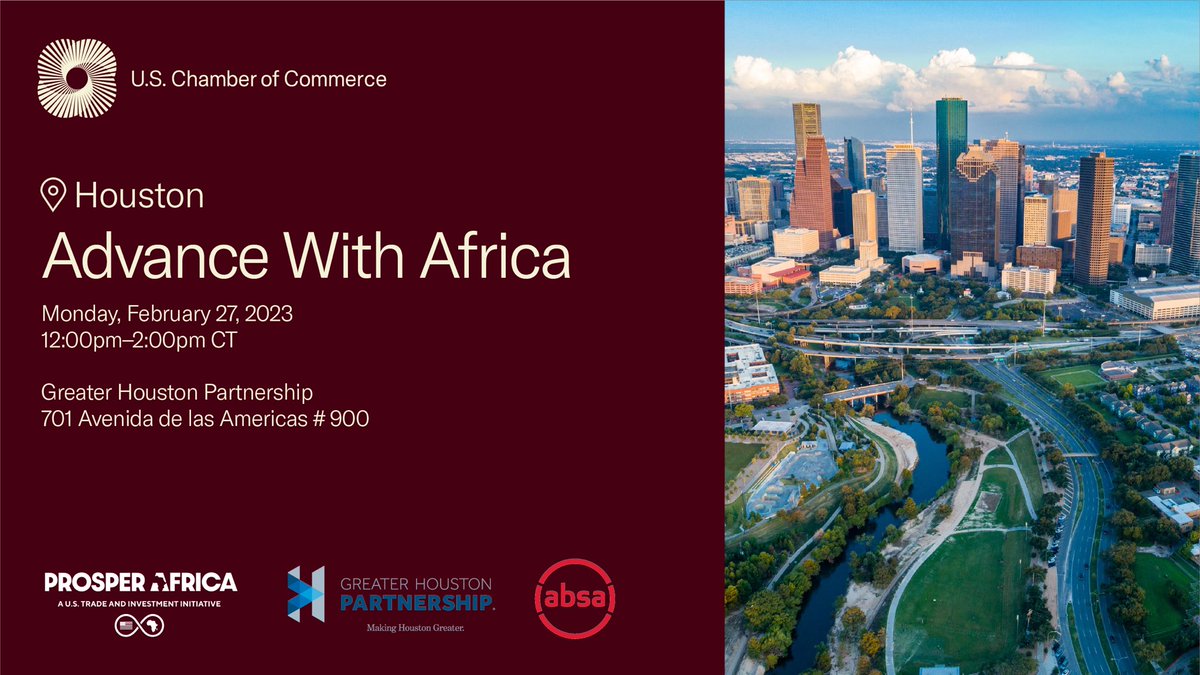 U.S. Chamber of Commerce

Houston

Advance With Africa

Monday, February 27, 2023
12:00pm–2:00pm CT

Greater Houston Partnership
701 Avenida de las Americas # 900

PROSPER AFRICA
A U.S. TRADE AND INVESTMENT INITIATIVE

GREATER HOUSTON PARTNERSHIP.
Making Houston Greater.

absa